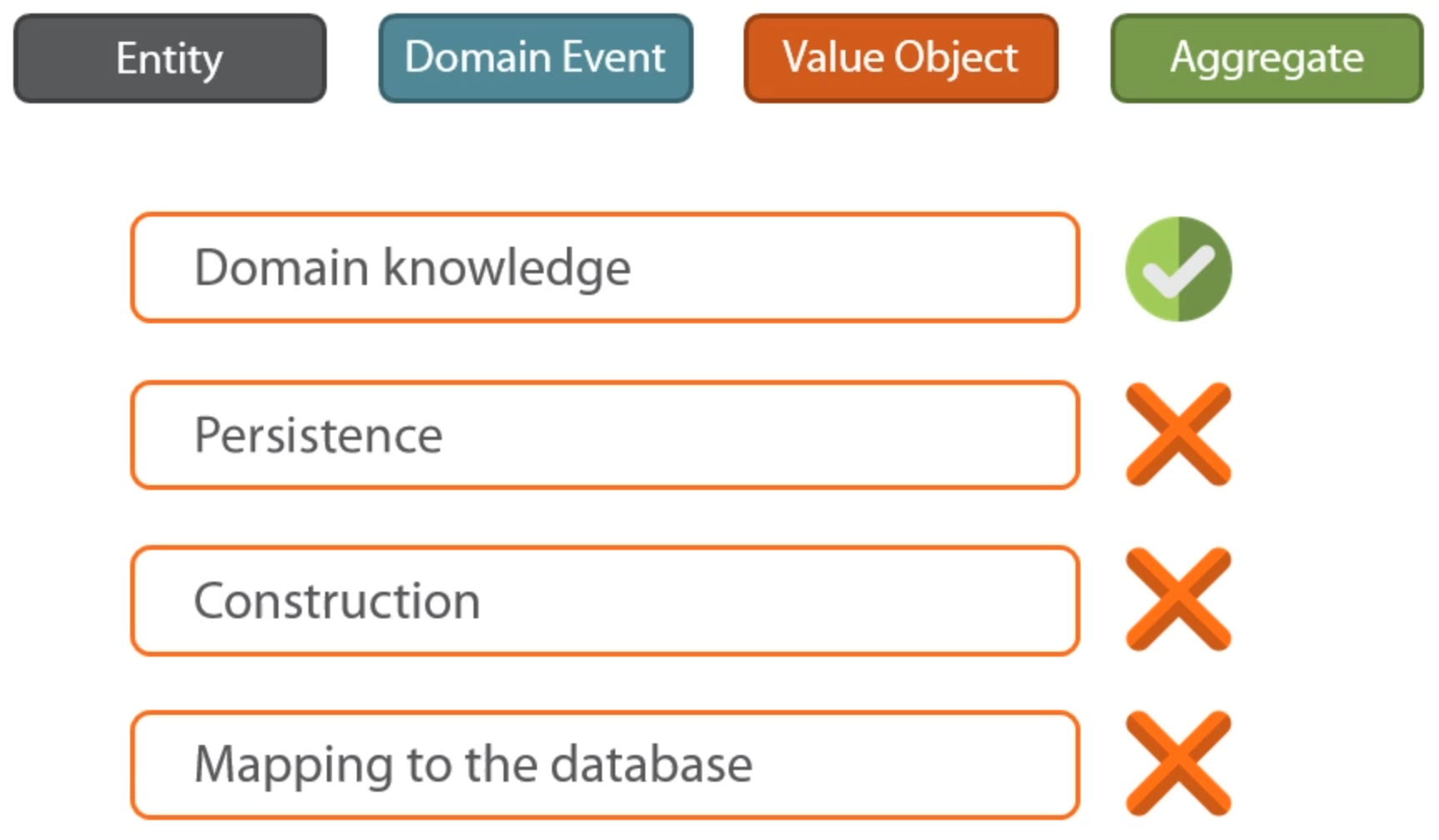 Entity

Domain Event

Value Object

Aggregate

Domain knowledge

Persistence

Construction

Mapping to the database